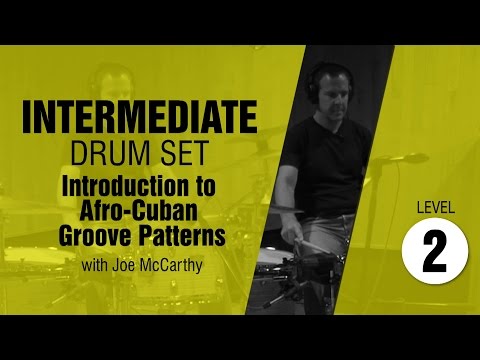 INTERMEDIATE
DRUM SET
Introduction to Afro-Cuban Groove Patterns
with Joe McCarthy

LEVEL
2